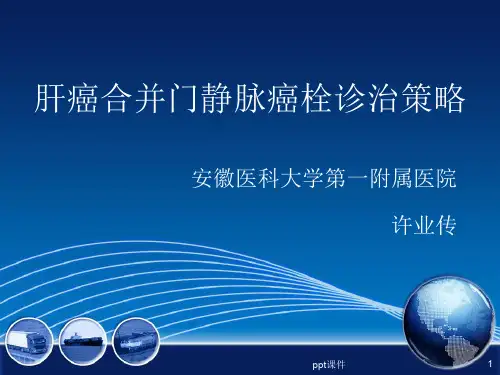 肝癌合并门静脉癌栓诊治策略

安徽医科大学第一附属医院

许业传

ppt课件

1